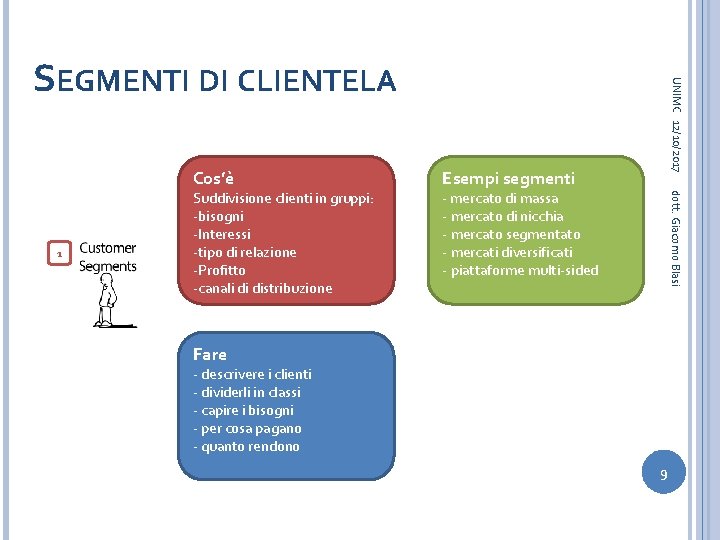 SEGMENTI DI CLIENTELA

UNIMC 12/10/2017 dott. Giacomo Blasi

1 Customer Segments

Cos'è
Suddivisione clienti in gruppi:
-bisogni
-Interessi
-tipo di relazione
-Profitto
-canali di distribuzione

Esempi segmenti
- mercato di massa
- mercato di nicchia
- mercato segmentato
- mercati diversificati
- piattaforme multi-sided

Fare
- descrivere i clienti
- dividerli in classi
- capire i bisogni
- per cosa pagano
- quanto rendono

9